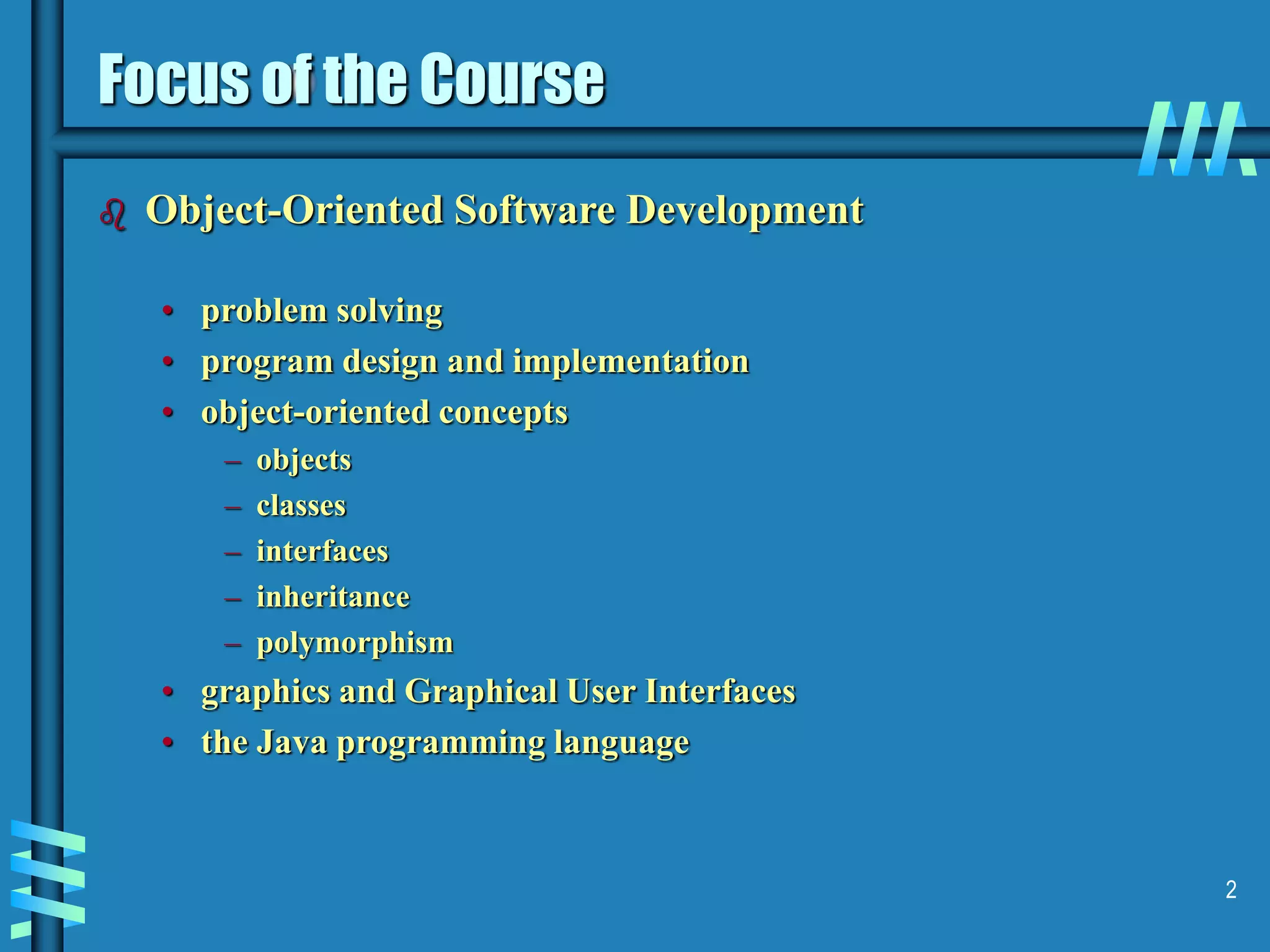 Focus of the Course

Object-Oriented Software Development

• problem solving
• program design and implementation
• object-oriented concepts
– objects
– classes
– interfaces
– inheritance
– polymorphism
• graphics and Graphical User Interfaces
• the Java programming language

2